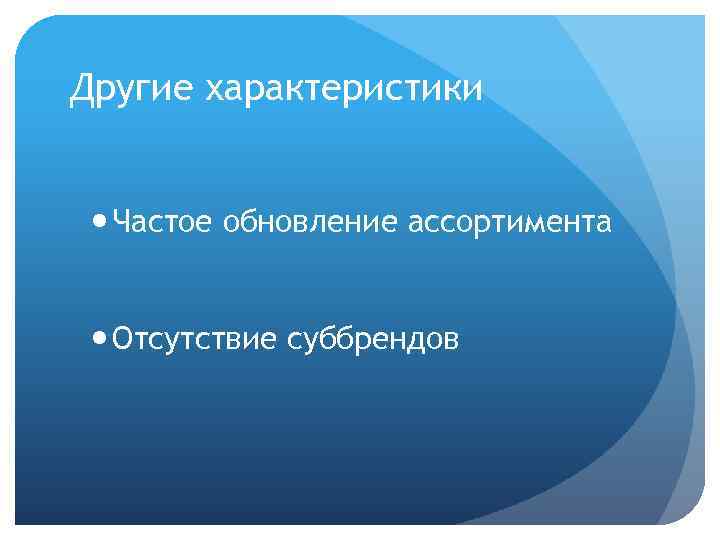 Другие характеристики

• Частое обновление ассортимента

• Отсутствие суббрендов